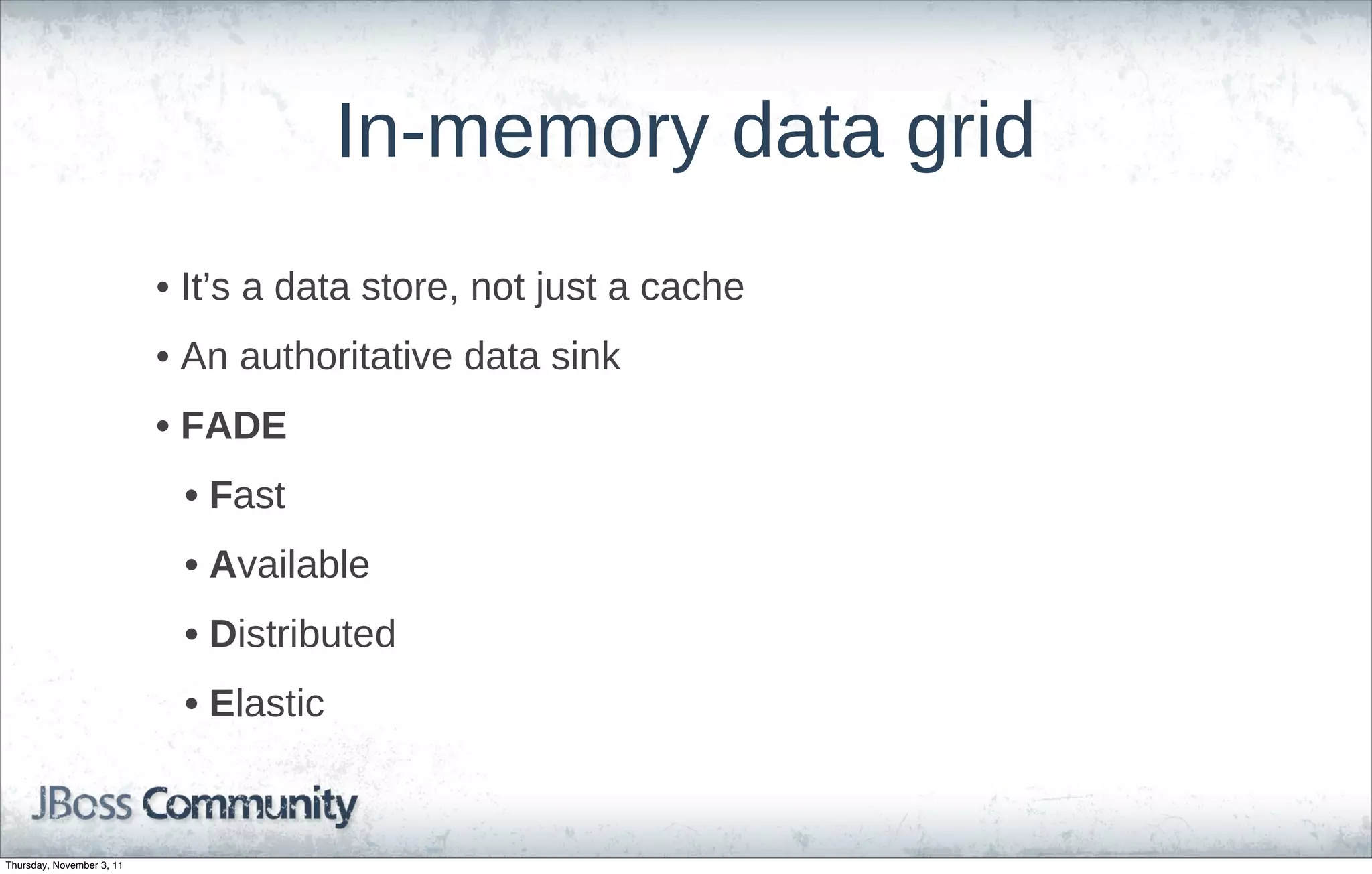 In-memory data grid

• It’s a data store, not just a cache

• An authoritative data sink

• FADE

• Fast

• Available

• Distributed

• Elastic

JBoss Community

Thursday, November 3, 11